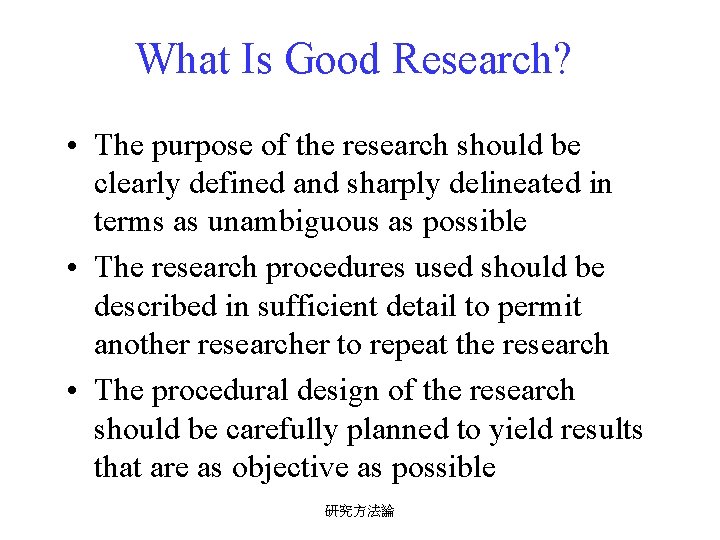 What Is Good Research?

• The purpose of the research should be clearly defined and sharply delineated in terms as unambiguous as possible

• The research procedures used should be described in sufficient detail to permit another researcher to repeat the research

• The procedural design of the research should be carefully planned to yield results that are as objective as possible

研究方法論